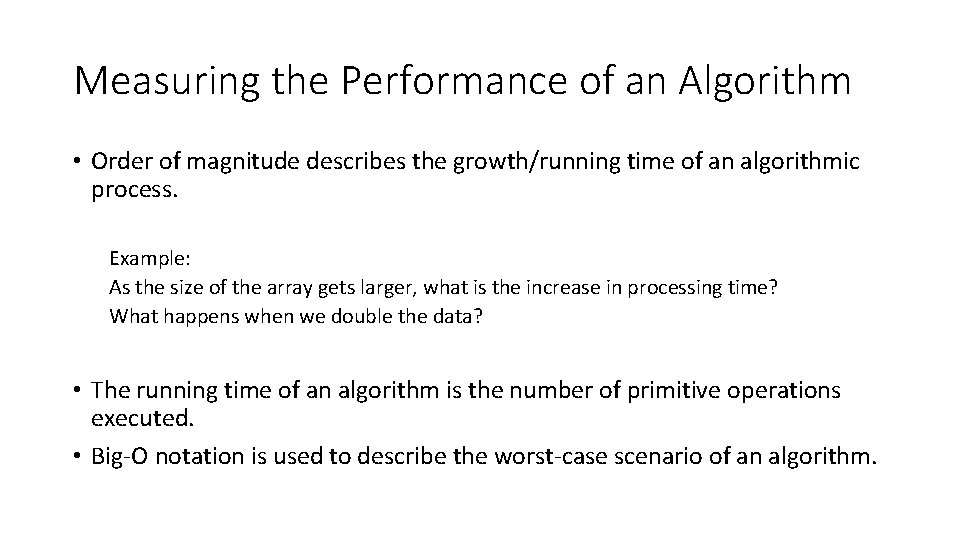 Measuring the Performance of an Algorithm

• Order of magnitude describes the growth/running time of an algorithmic process.

Example:
As the size of the array gets larger, what is the increase in processing time?
What happens when we double the data?

• The running time of an algorithm is the number of primitive operations executed.

• Big-O notation is used to describe the worst-case scenario of an algorithm.